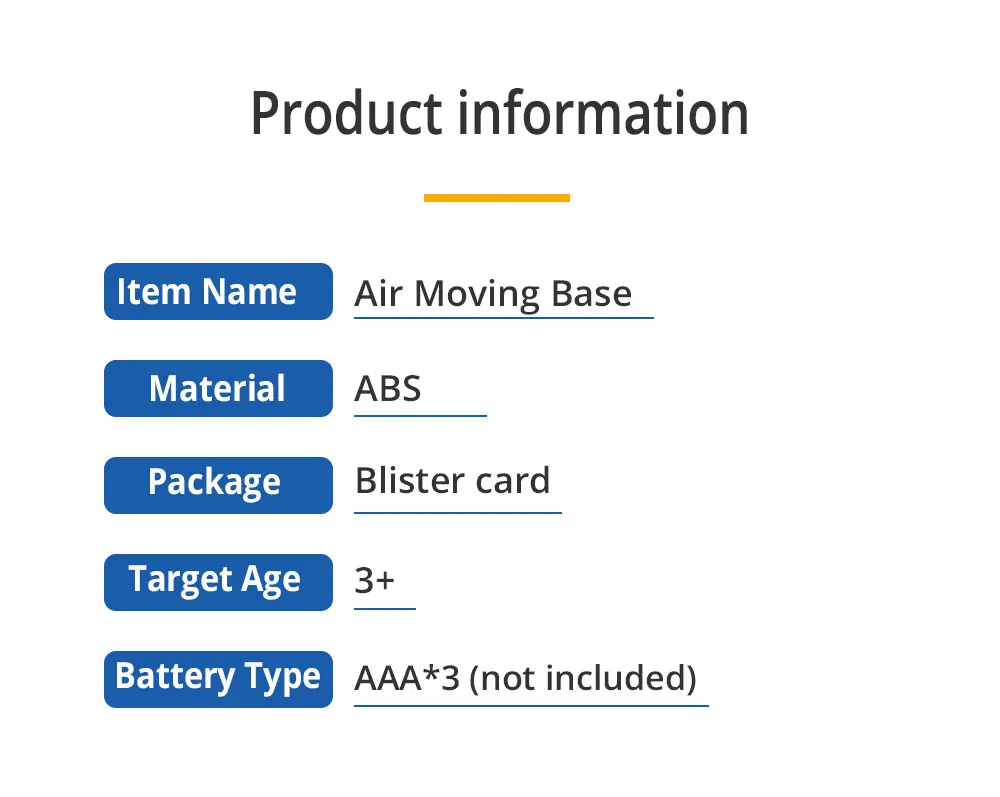 Product information

Item Name Air Moving Base

Material ABS

Package Blister card

Target Age 3+

Battery Type AAA*3 (not included)